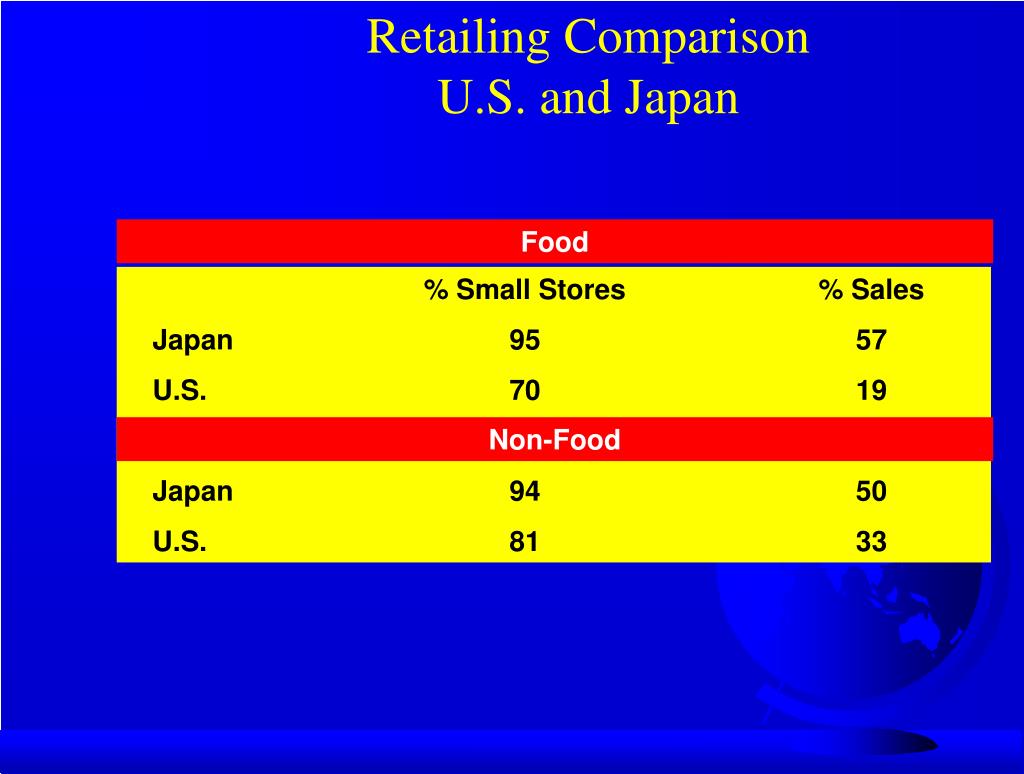 Retailing Comparison
U.S. and Japan

| Food | | |
|---|---|---|
| | % Small Stores | % Sales |
| Japan | 95 | 57 |
| U.S. | 70 | 19 |
| Non-Food | | |
| Japan | 94 | 50 |
| U.S. | 81 | 33 |